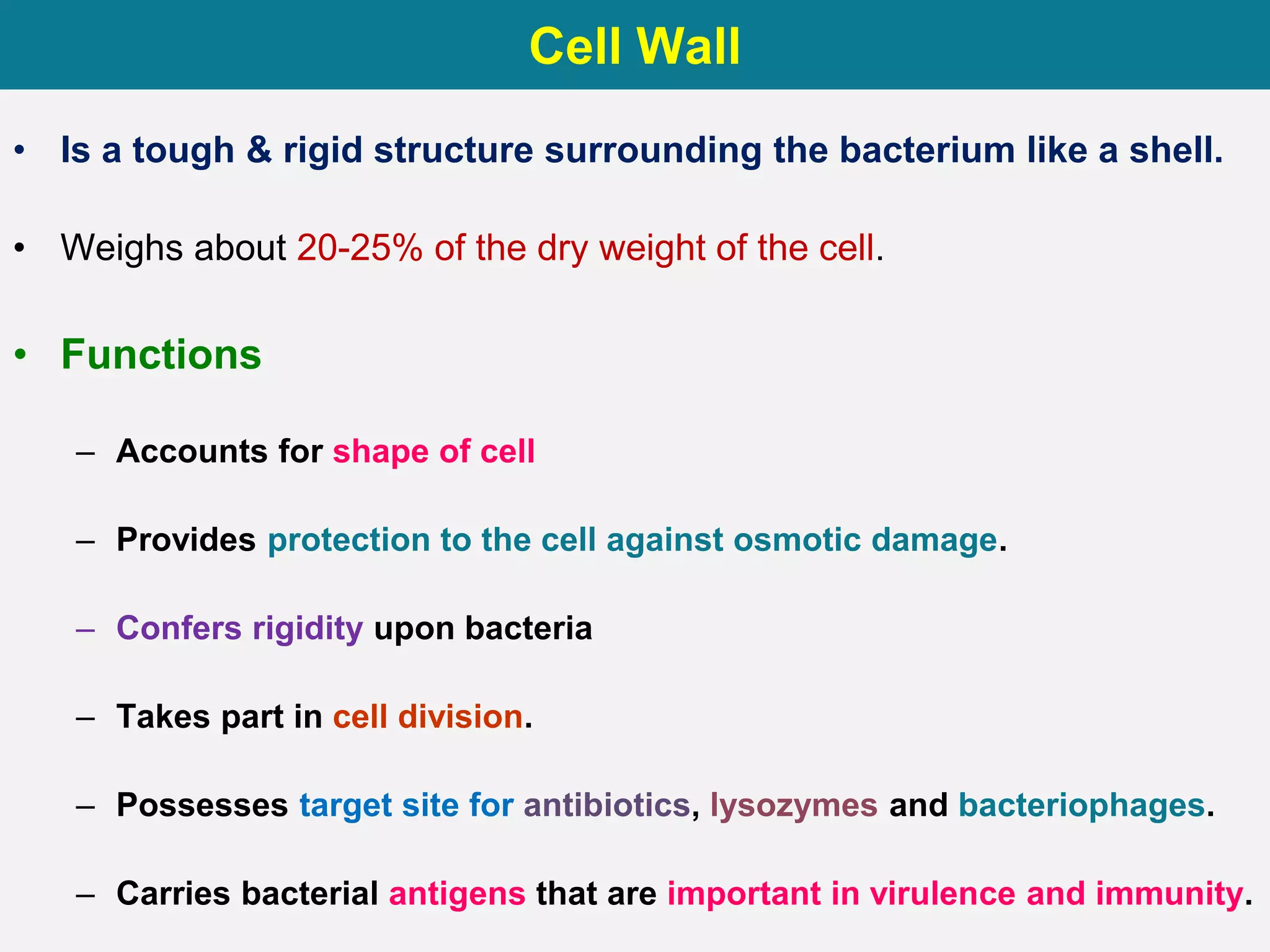 Cell Wall

• Is a tough & rigid structure surrounding the bacterium like a shell.

• Weighs about 20-25% of the dry weight of the cell.

• Functions

– Accounts for shape of cell

– Provides protection to the cell against osmotic damage.

– Confers rigidity upon bacteria

– Takes part in cell division.

– Possesses target site for antibiotics, lysozymes and bacteriophages.

– Carries bacterial antigens that are important in virulence and immunity.